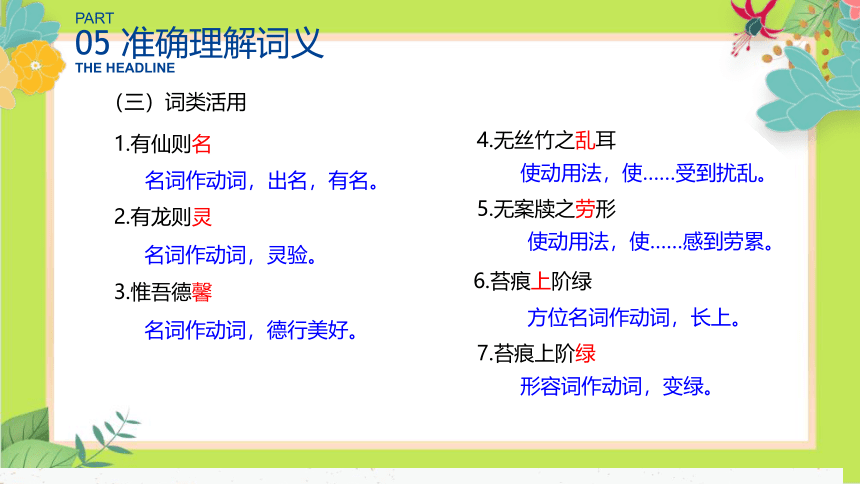 PART
05 准确理解词义
THE HEADLINE

（三）词类活用

1.有仙则名

名词作动词，出名，有名。

2.有龙则灵

名词作动词，灵验。

3.惟吾德馨

名词作动词，德行美好。

4.无丝竹之乱耳

使动用法，使……受到扰乱。

5.无案牍之劳形

使动用法，使……感到劳累。

6.苔痕上阶绿

方位名词作动词，长上。

7.苔痕上阶绿

形容词作动词，变绿。